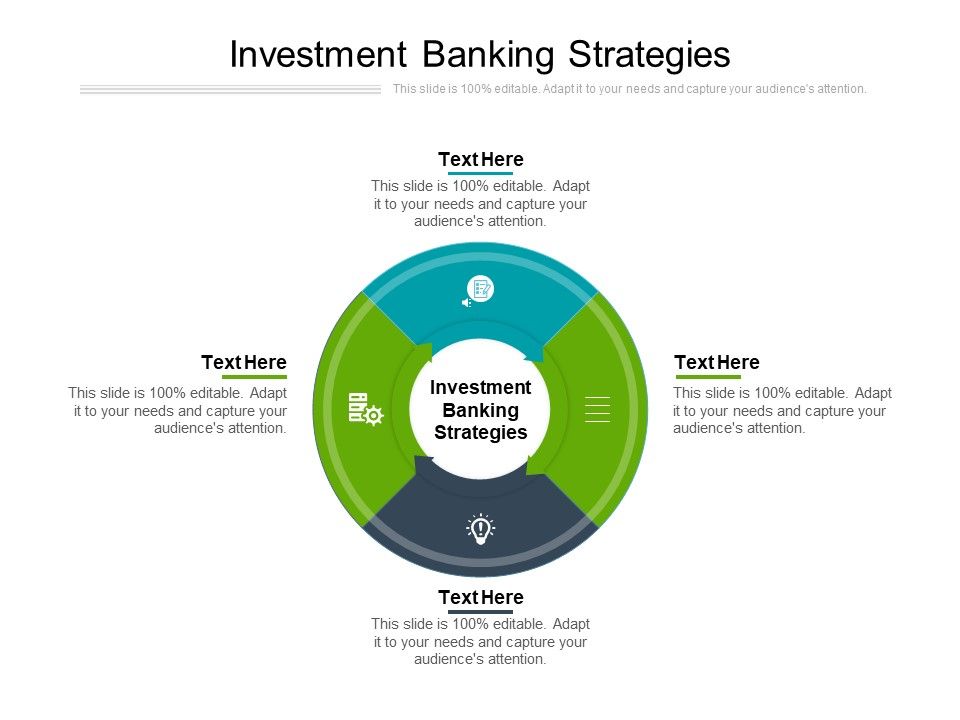 Investment Banking Strategies

This slide is 100% editable. Adapt it to your needs and capture your audience's attention.

Text Here

This slide is 100% editable. Adapt it to your needs and capture your audience's attention.

Text Here

This slide is 100% editable. Adapt it to your needs and capture your audience's attention.

Investment Banking Strategies

Text Here

This slide is 100% editable. Adapt it to your needs and capture your audience's attention.

Text Here

This slide is 100% editable. Adapt it to your needs and capture your audience's attention.